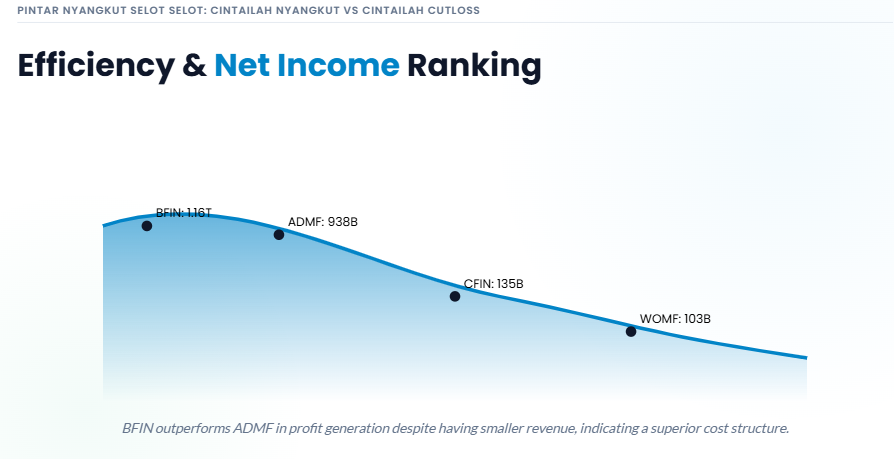 PINTAR NYANGKUT SELOT SELOT: CINTAILAH NYANGKUT VS CINTAILAH CUTLOSS

Efficiency & Net Income Ranking

BFIN: 1.16T
ADMF: 938B
CFIN: 135B
WOMF: 103B

BFIN outperforms ADMF in profit generation despite having smaller revenue, indicating a superior cost structure.